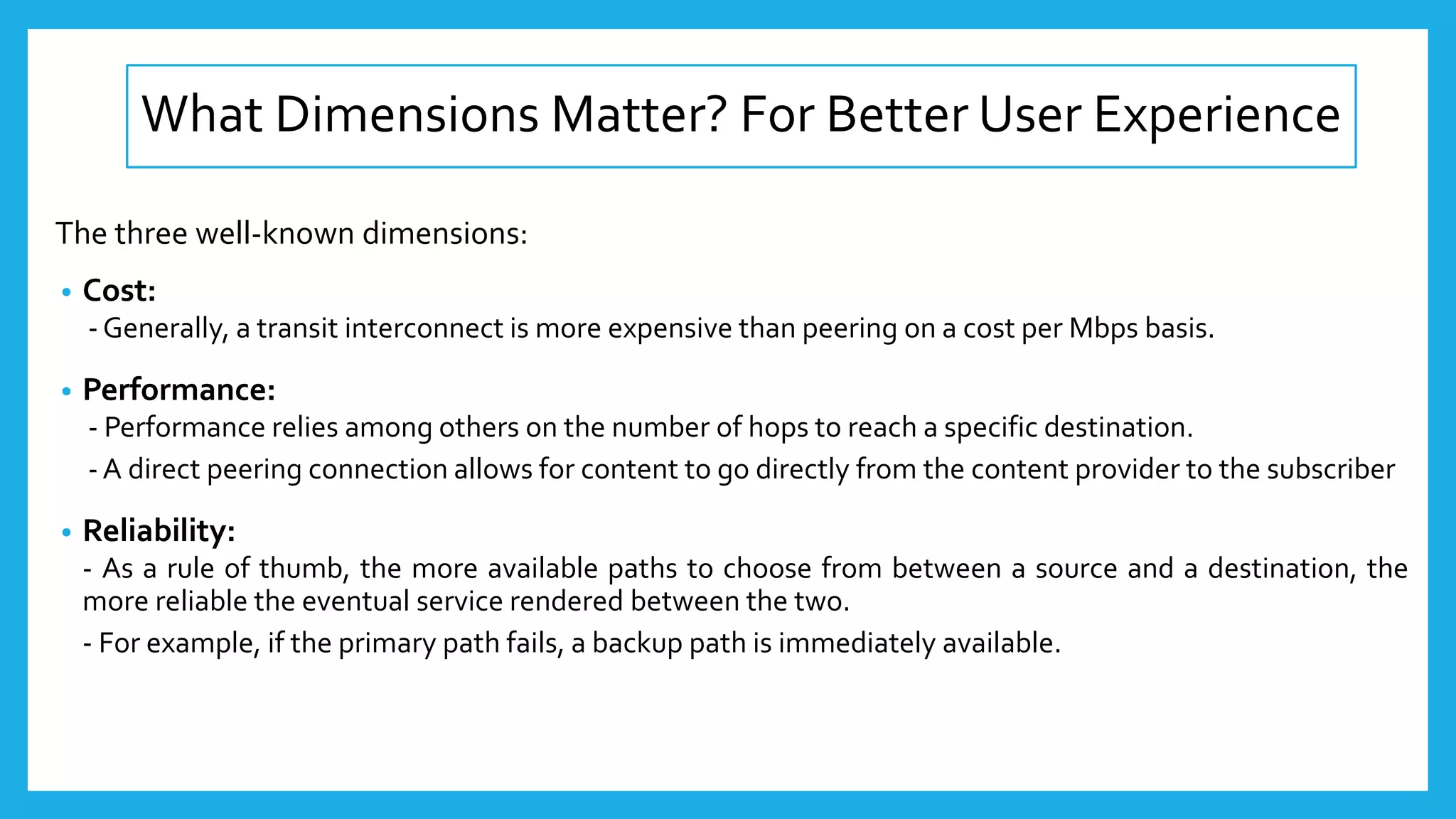 What Dimensions Matter? For Better User Experience

The three well-known dimensions:

• Cost:
- Generally, a transit interconnect is more expensive than peering on a cost per Mbps basis.

• Performance:
- Performance relies among others on the number of hops to reach a specific destination.
- A direct peering connection allows for content to go directly from the content provider to the subscriber

• Reliability:
- As a rule of thumb, the more available paths to choose from between a source and a destination, the more reliable the eventual service rendered between the two.
- For example, if the primary path fails, a backup path is immediately available.